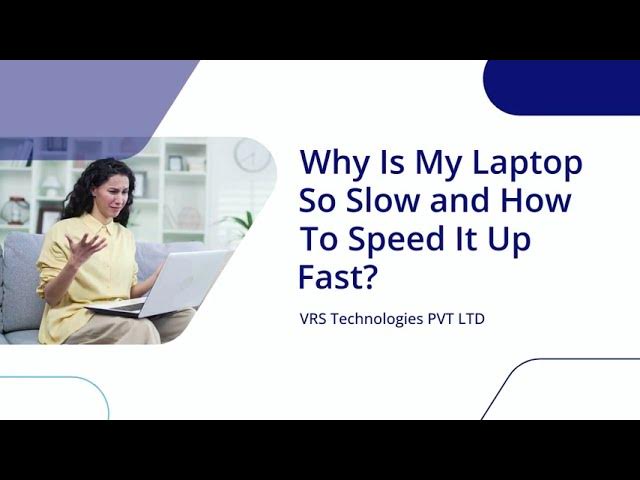 Why Is My Laptop So Slow and How To Speed It Up Fast?

VRS Technologies PVT LTD